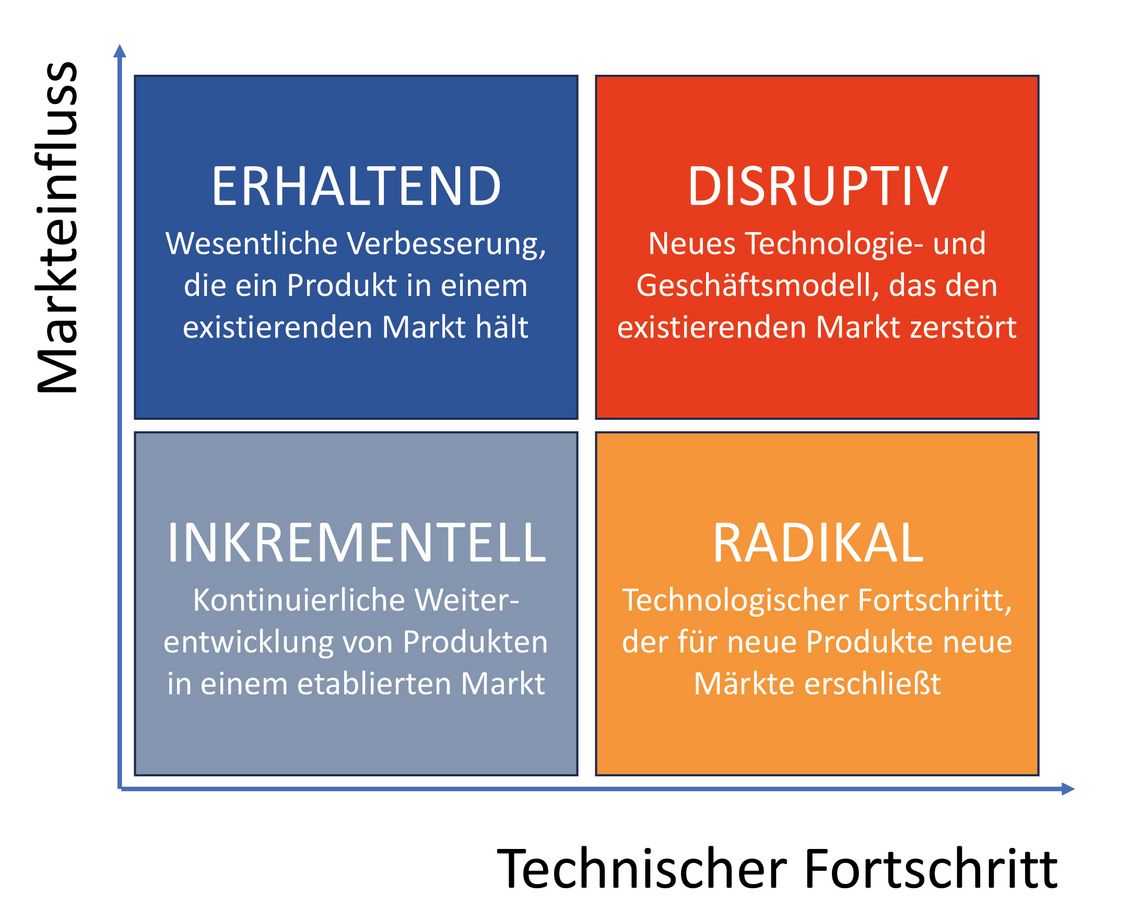 Markteinfluss

ERHALTEND
Wesentliche Verbesserung, die ein Produkt in einem existierenden Markt hält

DISRUPTIV
Neues Technologie- und Geschäftsmodell, das den existierenden Markt zerstört

INKREMENTELL
Kontinuierliche Weiterentwicklung von Produkten in einem etablierten Markt

RADIKAL
Technologischer Fortschritt, der für neue Produkte neue Märkte erschließt

Technischer Fortschritt